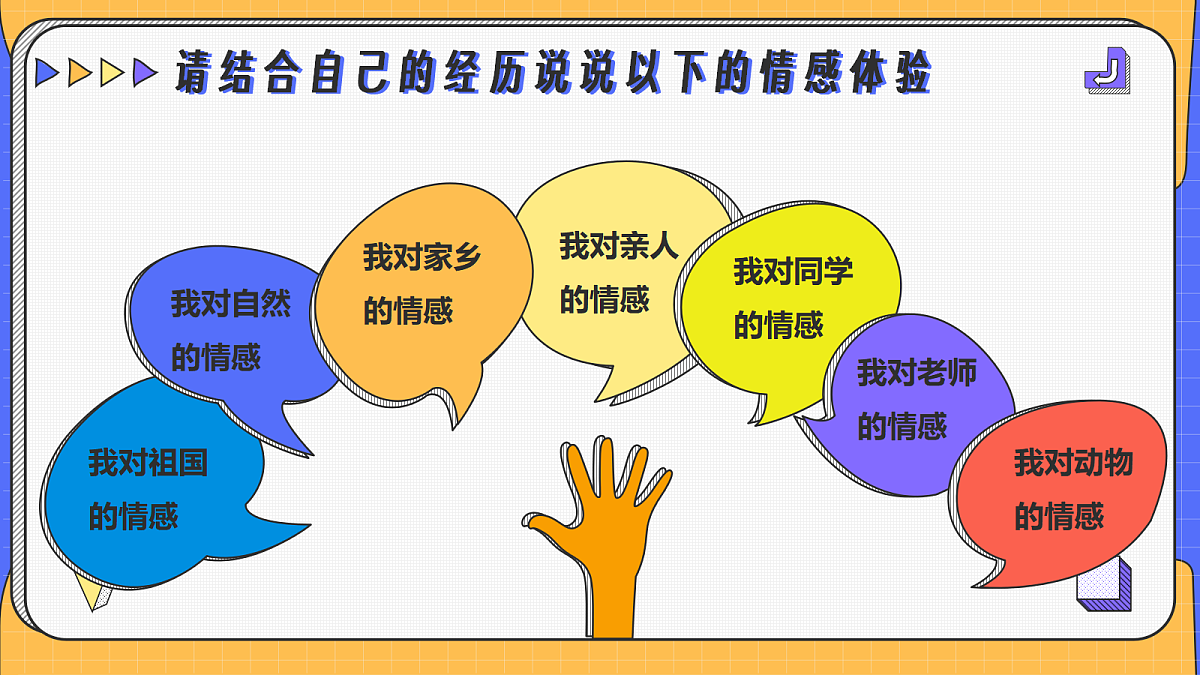 请结合自己的经历说说以下的情感体验

我对祖国的情感

我对自然的情感

我对家乡的情感

我对亲人的情感

我对同学的情感

我对老师的情感

我对动物的情感